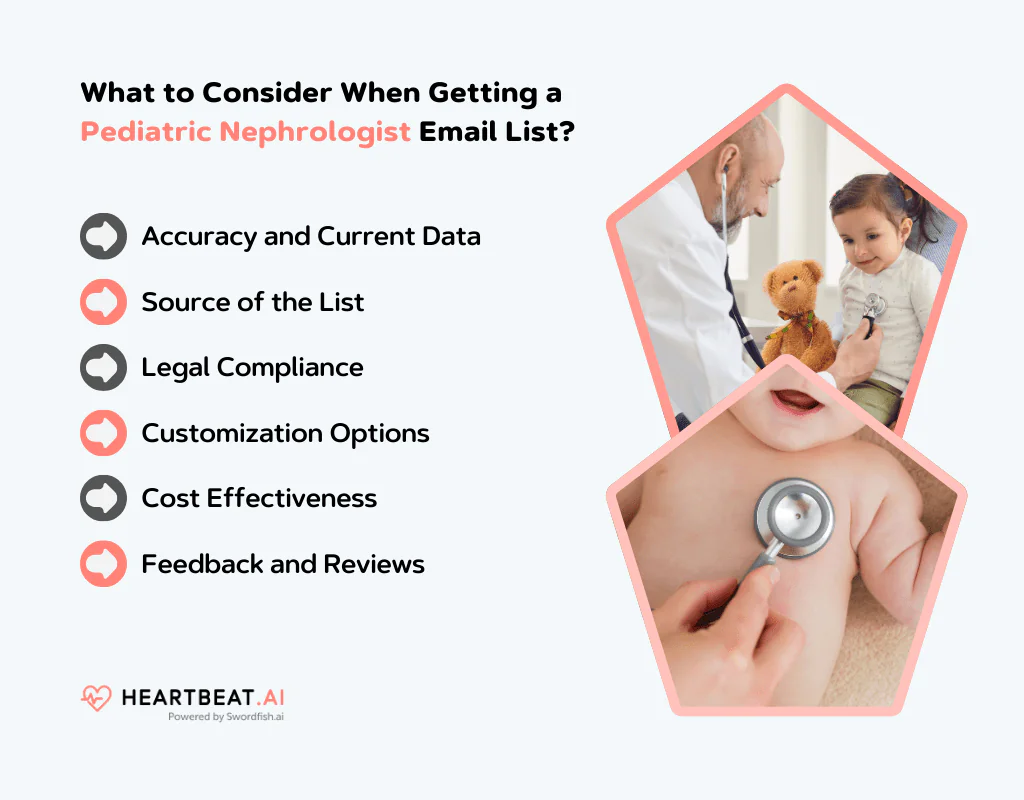 What to Consider When Getting a Pediatric Nephrologist Email List?

Accuracy and Current Data

Source of the List

Legal Compliance

Customization Options

Cost Effectiveness

Feedback and Reviews

HEARTBEAT.AI
Powered by Swordfish.ai